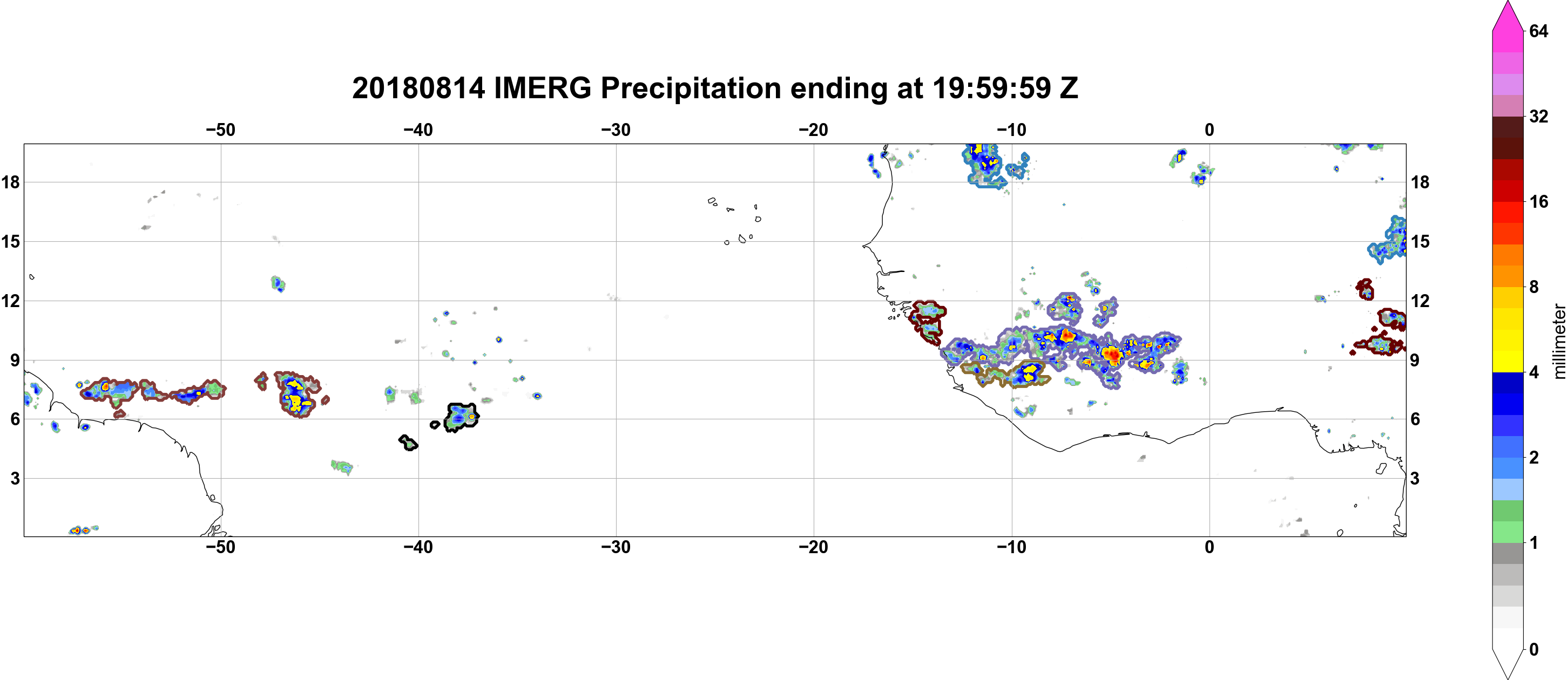 20180814 IMERG Precipitation ending at 19:59:59 Z

−50 −40 −30 −20 −10 0

18 15 12 9 6 3

18 15 12 9 6 3

−50 −40 −30 −20 −10 0

64
32
16
8
4
2
1
0
millimeter